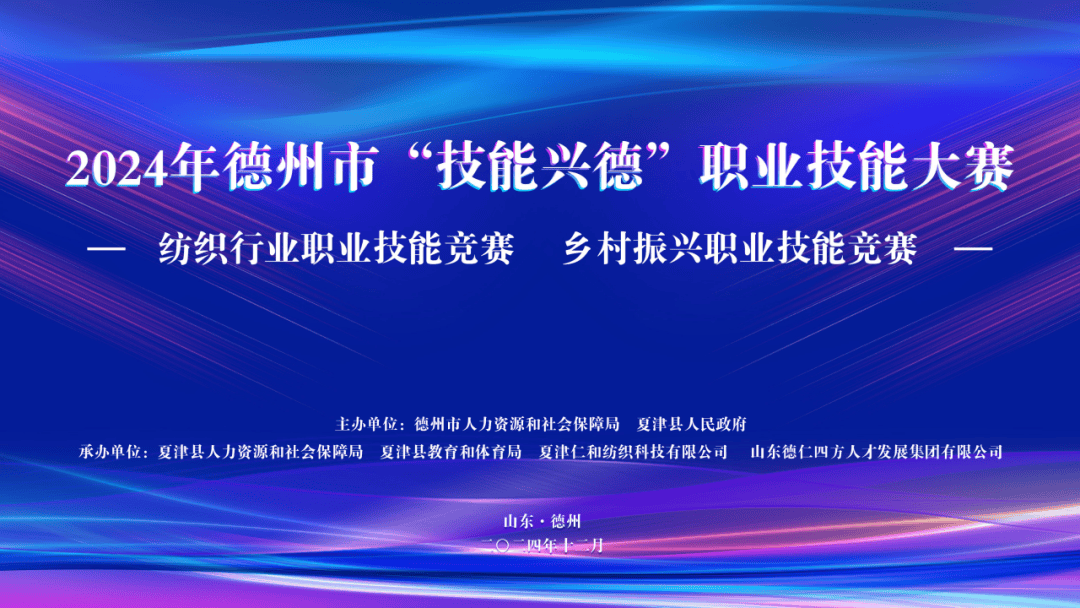 2024年德州市“技能兴德”职业技能大赛

— 纺织行业职业技能竞赛 乡村振兴职业技能竞赛 —

主办单位：德州市人力资源和社会保障局 夏津县人民政府

承办单位：夏津县人力资源和社会保障局 夏津县教育和体育局 夏津仁和纺织科技有限公司 山东德仁四方人才发展集团有限公司

山东·德州

二〇二四年十二月